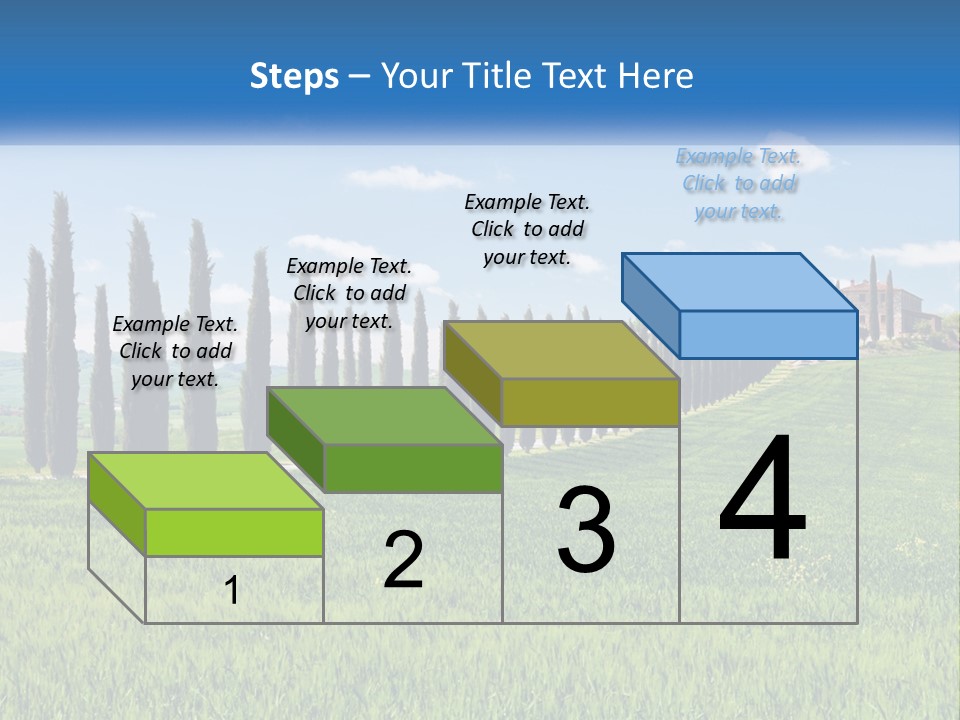 Steps – Your Title Text Here

Example Text. Click to add your text.

Example Text. Click to add your text.

Example Text. Click to add your text.

Example Text. Click to add your text.

1

2

3

4